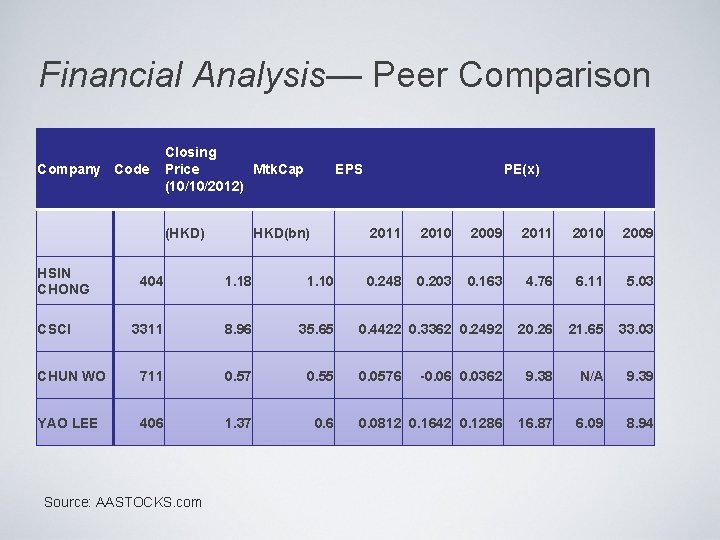 Financial Analysis— Peer Comparison

| Company | Code | Closing Price (10/10/2012) | MtkCap | EPS | | | PE(x) | | |
|---|---|---|---|---|---|---|---|---|---|
| | | (HKD) | HKD(bn) | 2011 | 2010 | 2009 | 2011 | 2010 | 2009 |
| HSIN CHONG | 404 | 1.18 | 1.10 | 0.248 | 0.203 | 0.163 | 4.76 | 6.11 | 5.03 |
| CSCI | 3311 | 8.96 | 35.65 | 0.4422 | 0.3362 | 0.2492 | 20.26 | 21.65 | 33.03 |
| CHUN WO | 711 | 0.57 | 0.55 | 0.0576 | -0.06 | 0.0362 | 9.38 | N/A | 9.39 |
| YAO LEE | 406 | 1.37 | 0.6 | 0.0812 | 0.1642 | 0.1286 | 16.87 | 6.09 | 8.94 |

Source: AASTOCKS.com